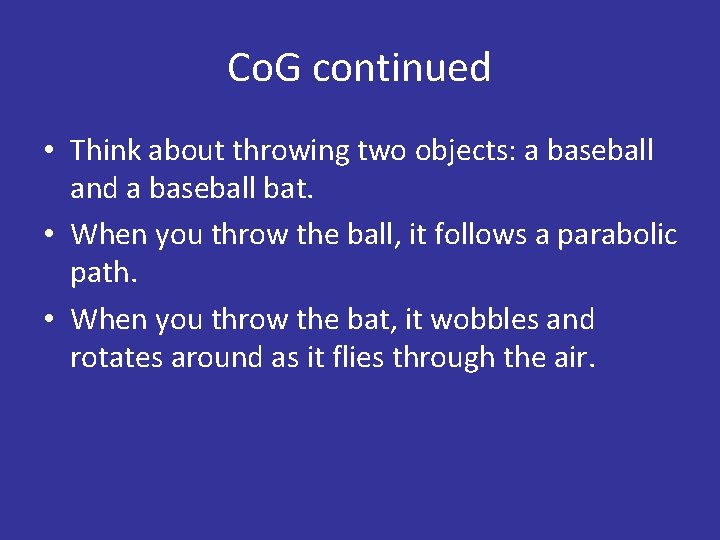 CoG continued

• Think about throwing two objects: a baseball and a baseball bat.
• When you throw the ball, it follows a parabolic path.
• When you throw the bat, it wobbles and rotates around as it flies through the air.